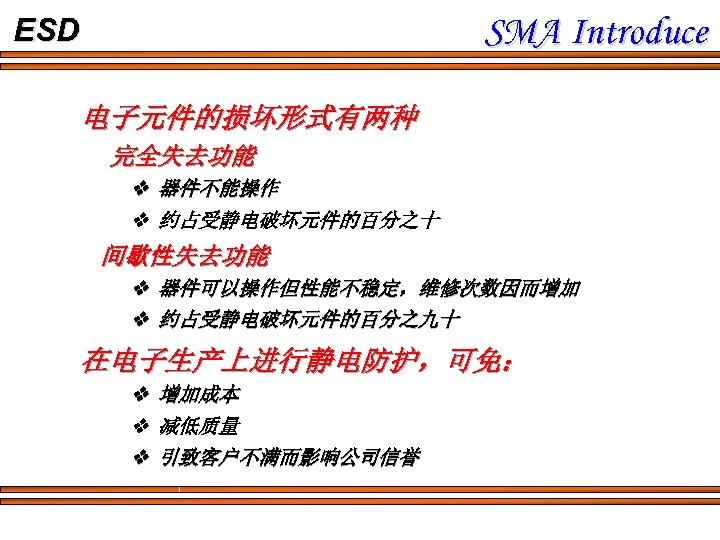 ESD

SMA Introduce

电子元件的损坏形式有两种

完全失去功能

❖ 器件不能操作

❖ 约占受静电破坏元件的百分之十

间歇性失去功能

❖ 器件可以操作但性能不稳定，维修次数因而增加

❖ 约占受静电破坏元件的百分之九十

在电子生产上进行静电防护，可免：

❖ 增加成本

❖ 减低质量

❖ 引致客户不满而影响公司信誉